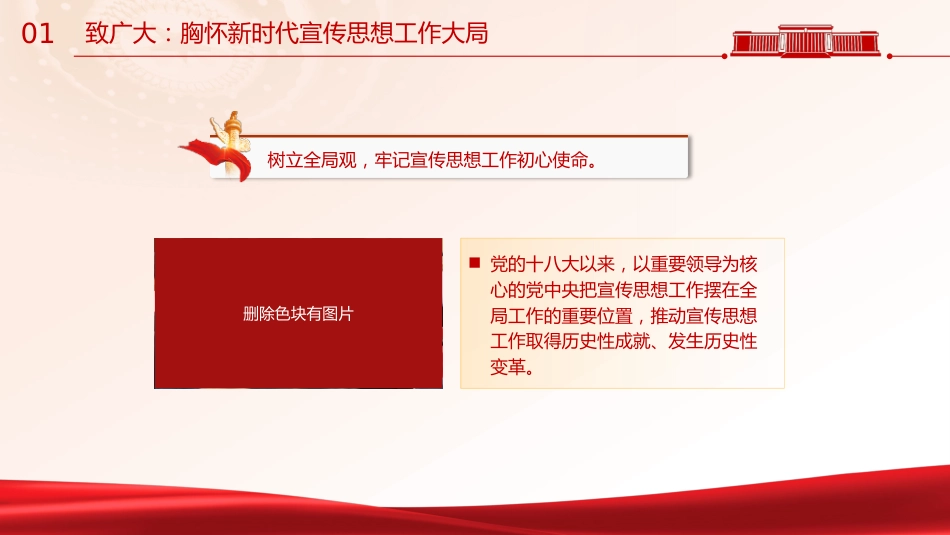 01 致广大：胸怀新时代宣传思想工作大局

树立全局观，牢记宣传思想工作初心使命。

删除色块有图片

党的十八大以来，以重要领导为核心的党中央把宣传思想工作摆在全局工作的重要位置，推动宣传思想工作取得历史性成就、发生历史性变革。